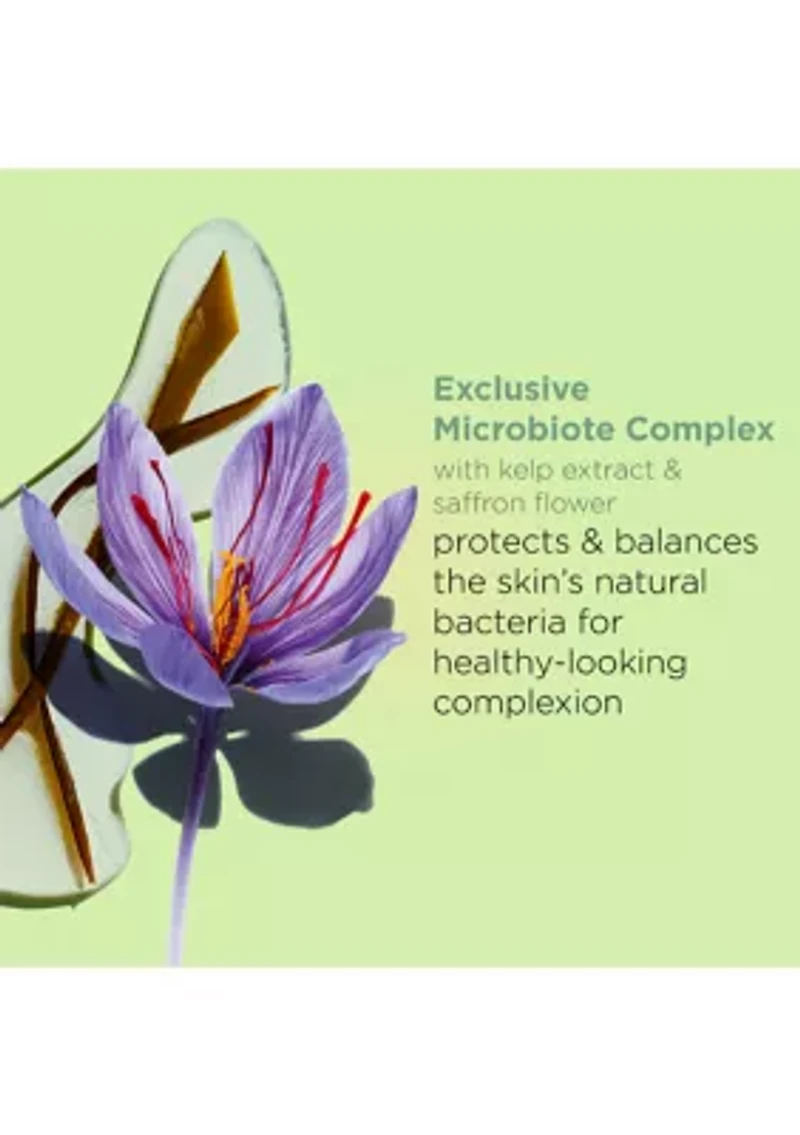 Exclusive Microbiote Complex
with kelp extract & saffron flower
protects & balances the skin's natural bacteria for healthy-looking complexion